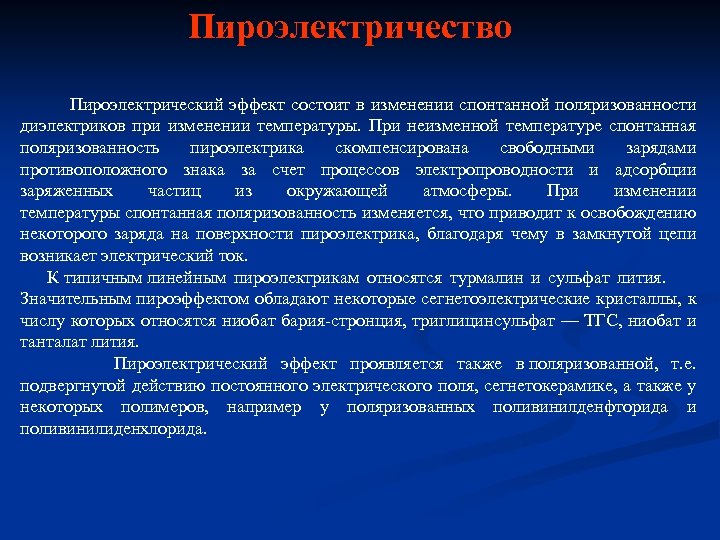 Пироэлектричество

Пироэлектрический эффект состоит в изменении спонтанной поляризованности диэлектриков при изменении температуры. При неизменной температуре спонтанная поляризованность пироэлектрика скомпенсирована свободными зарядами противоположного знака за счет процессов электропроводности и адсорбции заряженных частиц из окружающей атмосферы. При изменении температуры спонтанная поляризованность изменяется, что приводит к освобождению некоторого заряда на поверхности пироэлектрика, благодаря чему в замкнутой цепи возникает электрический ток.

К типичным линейным пироэлектрикам относятся турмалин и сульфат лития. Значительным пироэффектом обладают некоторые сегнетоэлектрические кристаллы, к числу которых относятся ниобат бария-стронция, триглицинсульфат — ТГС, ниобат и танталат лития.

Пироэлектрический эффект проявляется также в поляризованной, т.е. подвергнутой действию постоянного электрического поля, сегнетокерамике, а также у некоторых полимеров, например у поляризованных поливинилденфторида и поливинилиденхлорида.